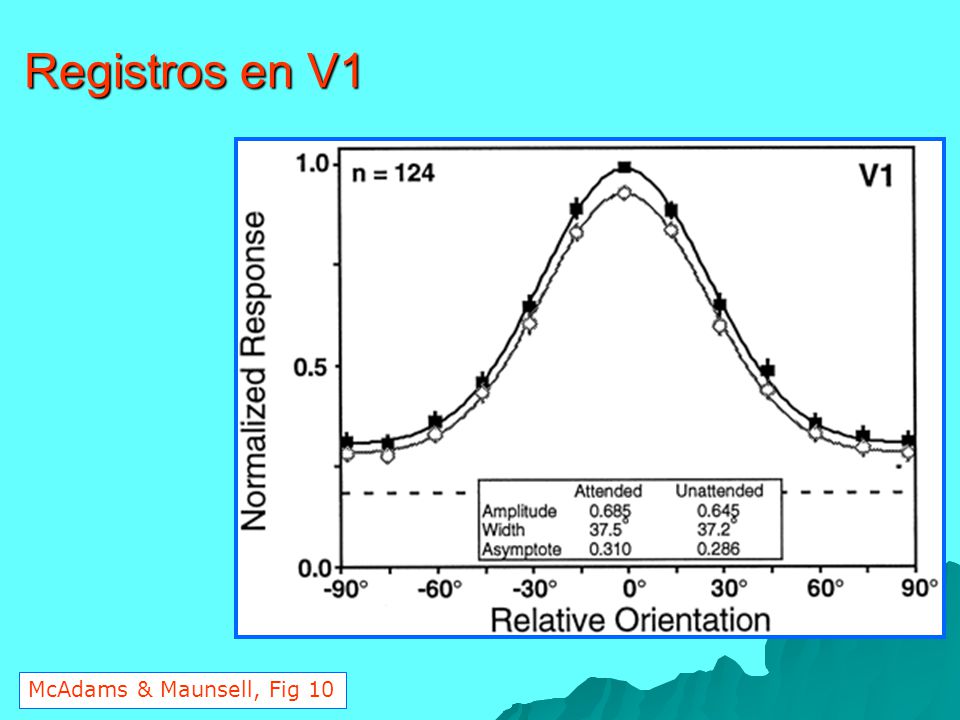 Registros en V1

n = 124

V1

Normalized Response

1.0

0.5

0.0

|  | Attended | Unattended |
|---|---|---|
| Amplitude | 0.685 | 0.645 |
| Width | 37.5° | 37.2° |
| Asymptote | 0.310 | 0.286 |

-90° -60° -30° 0° 30° 60° 90°

Relative Orientation

McAdams & Maunsell, Fig 10